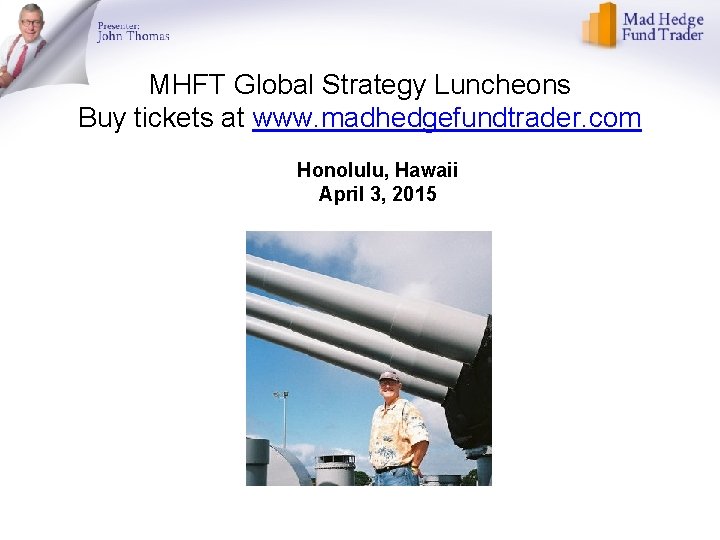 Presenter:
John Thomas

Mad Hedge
Fund Trader

MHFT Global Strategy Luncheons
Buy tickets at www.madhedgefundtrader.com

Honolulu, Hawaii
April 3, 2015